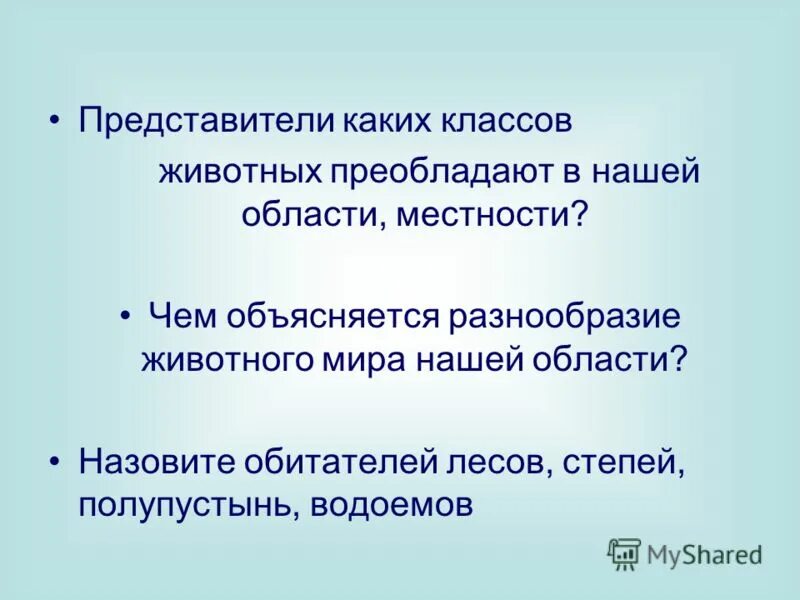 • Представители каких классов животных преобладают в нашей области, местности?

• Чем объясняется разнообразие животного мира нашей области?

• Назовите обитателей лесов, степей, полупустынь, водоемов

MyShared